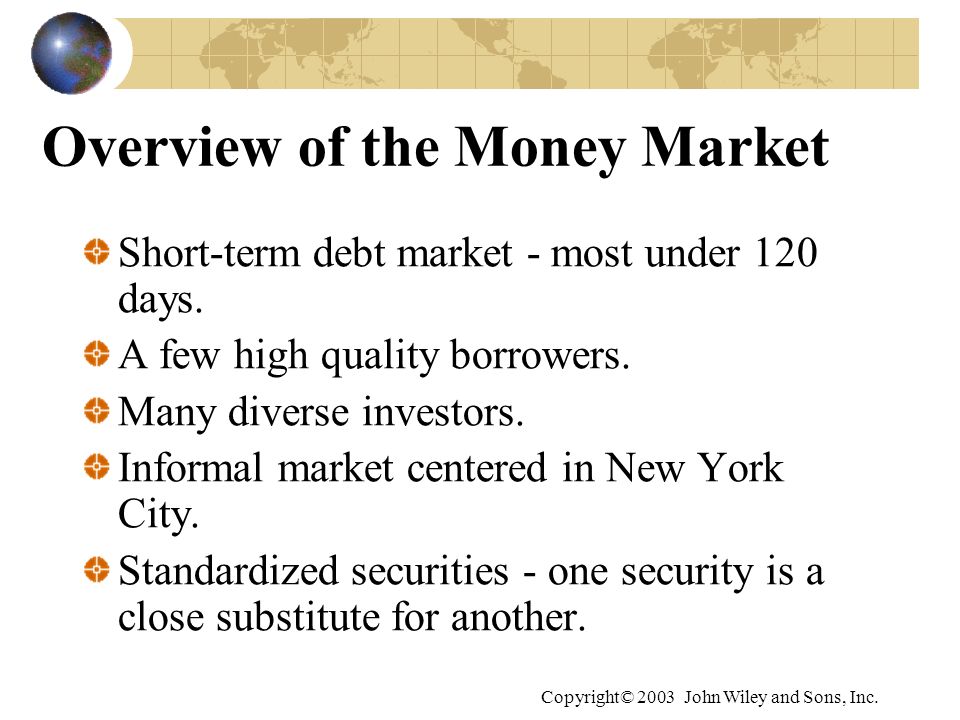 Overview of the Money Market

Short-term debt market - most under 120 days.

A few high quality borrowers.

Many diverse investors.

Informal market centered in New York City.

Standardized securities - one security is a close substitute for another.

Copyright© 2003 John Wiley and Sons, Inc.